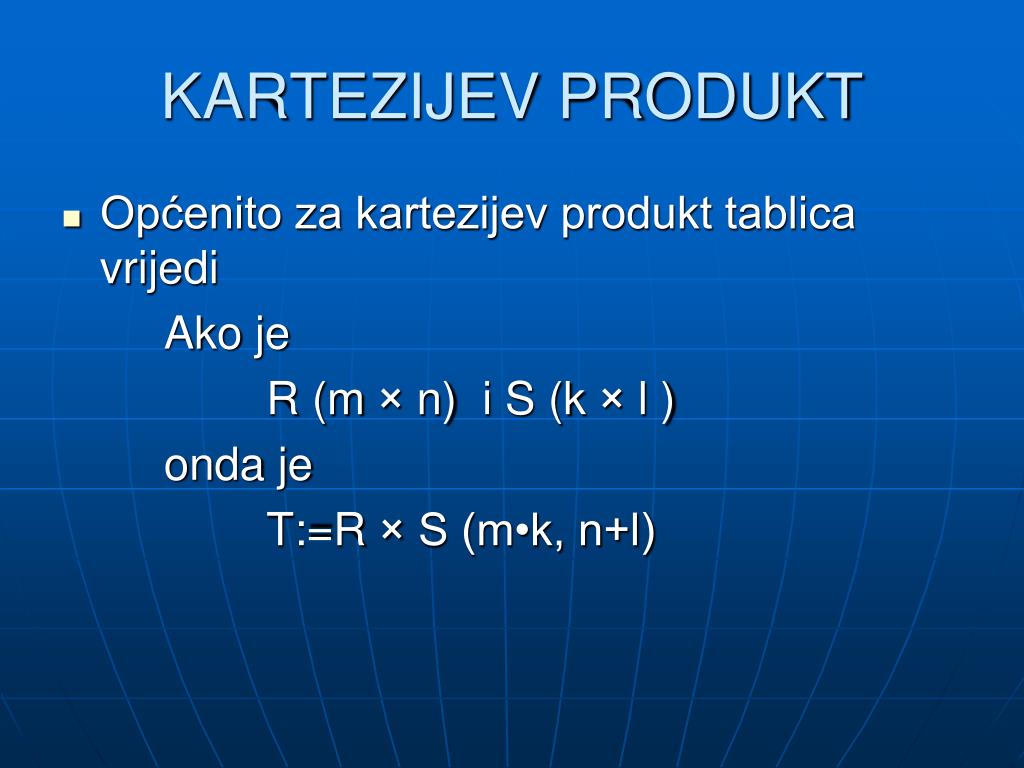 KARTEZIJEV PRODUKT

Općenito za kartezijev produkt tablica vrijedi

Ako je

R (m × n) i S (k × l )

onda je

T:=R × S (m•k, n+l)